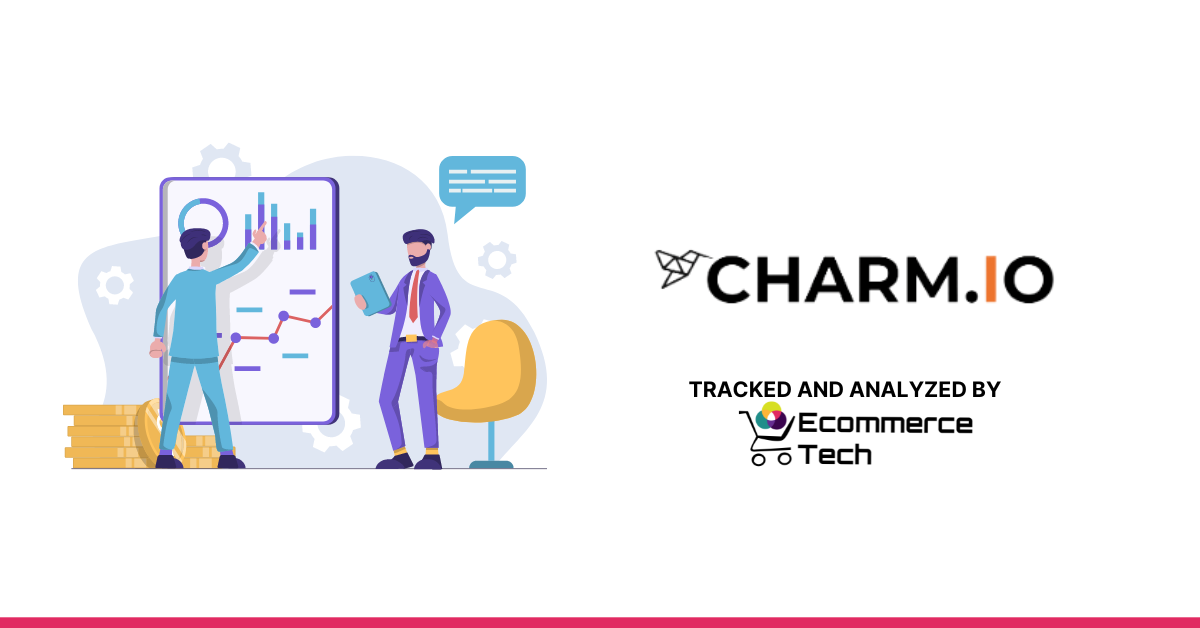 CHARM.IO

TRACKED AND ANALYZED BY

Ecommerce Tech